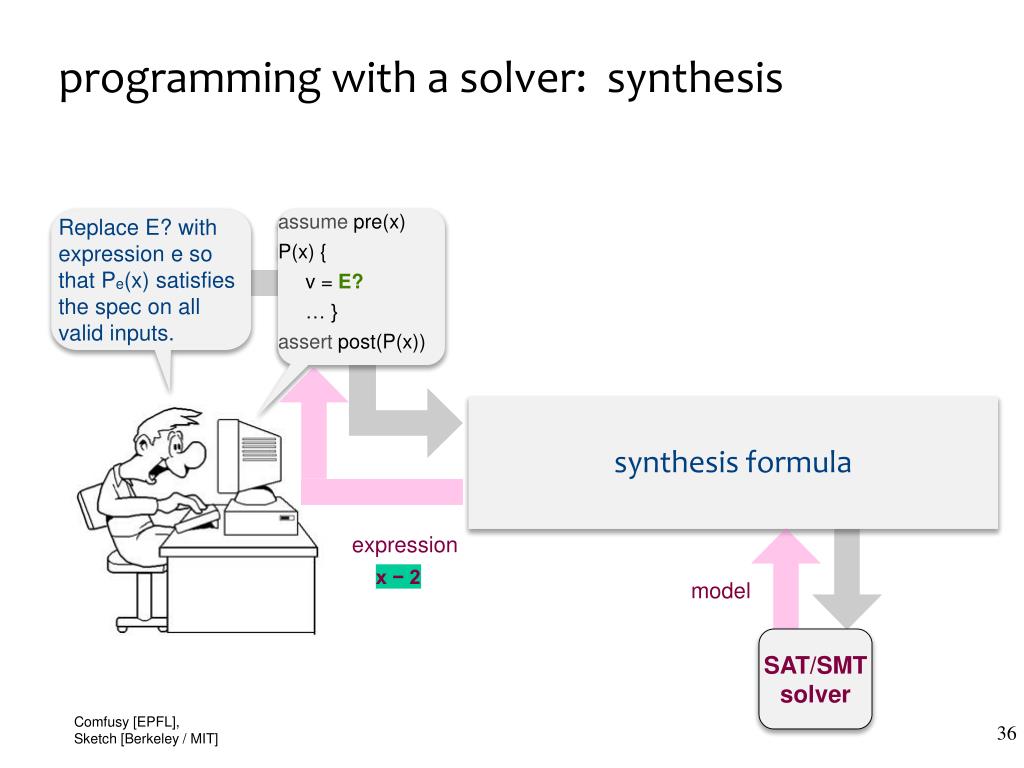 programming with a solver: synthesis

Replace E? with expression e so that $P_e(x)$ satisfies the spec on all valid inputs.

assume pre(x)
P(x) {
v = E?
… }
assert post(P(x))

synthesis formula

expression
x − 2

model

SAT/SMT solver

Comfusy [EPFL],
Sketch [Berkeley / MIT]

36